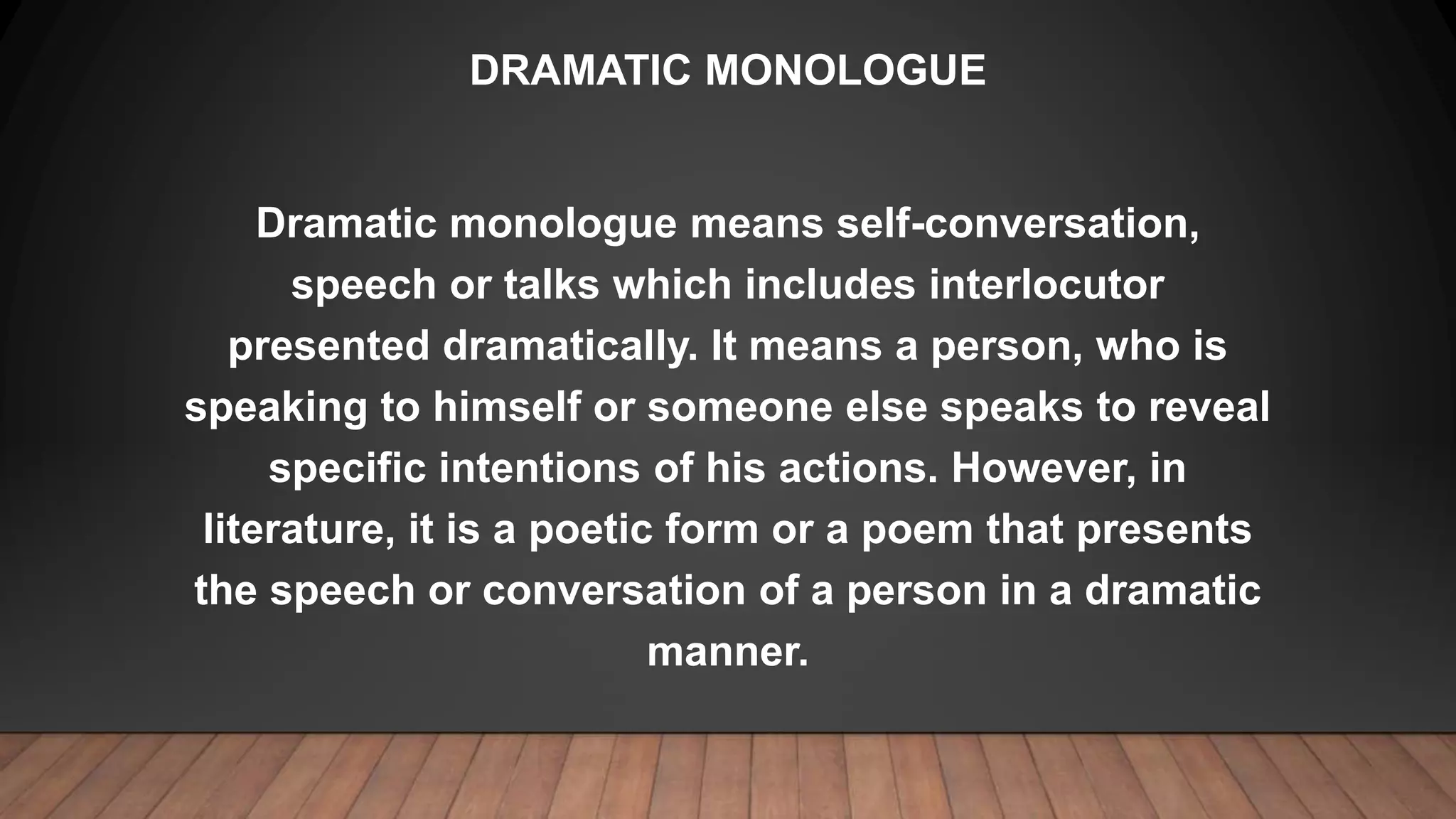 DRAMATIC MONOLOGUE

Dramatic monologue means self-conversation, speech or talks which includes interlocutor presented dramatically. It means a person, who is speaking to himself or someone else speaks to reveal specific intentions of his actions. However, in literature, it is a poetic form or a poem that presents the speech or conversation of a person in a dramatic manner.